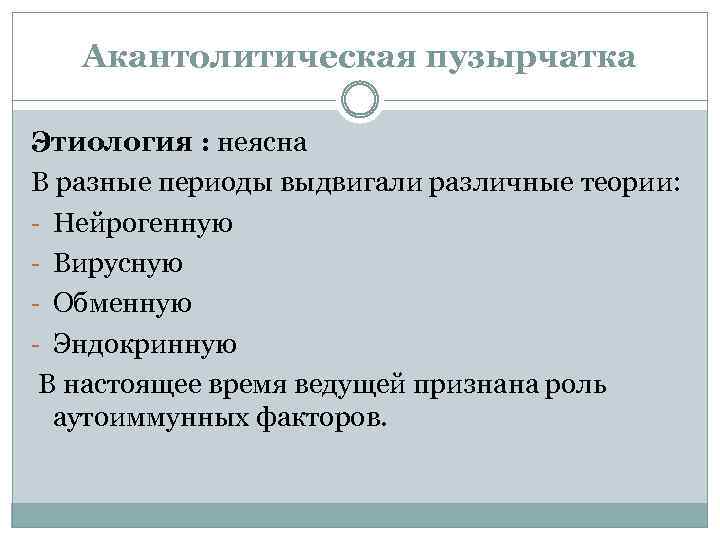 Акантолитическая пузырчатка

Этиология : неясна

В разные периоды выдвигали различные теории:

- Нейрогенную
- Вирусную
- Обменную
- Эндокринную

В настоящее время ведущей признана роль аутоиммунных факторов.